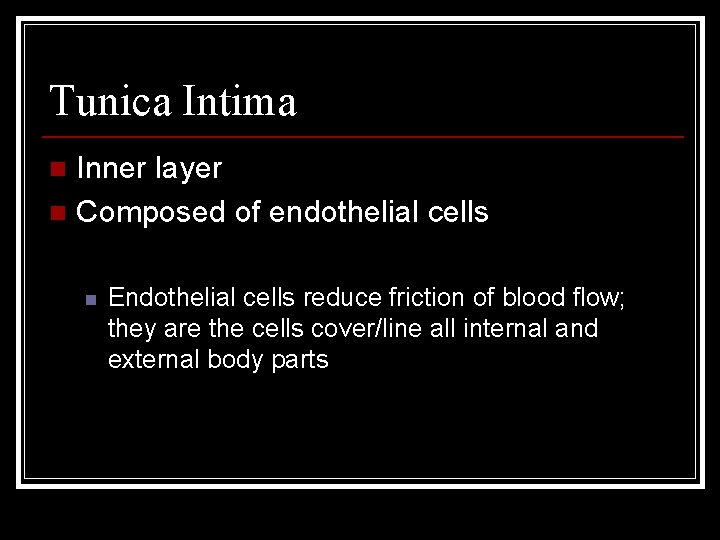 Tunica Intima

Inner layer

Composed of endothelial cells

Endothelial cells reduce friction of blood flow; they are the cells cover/line all internal and external body parts